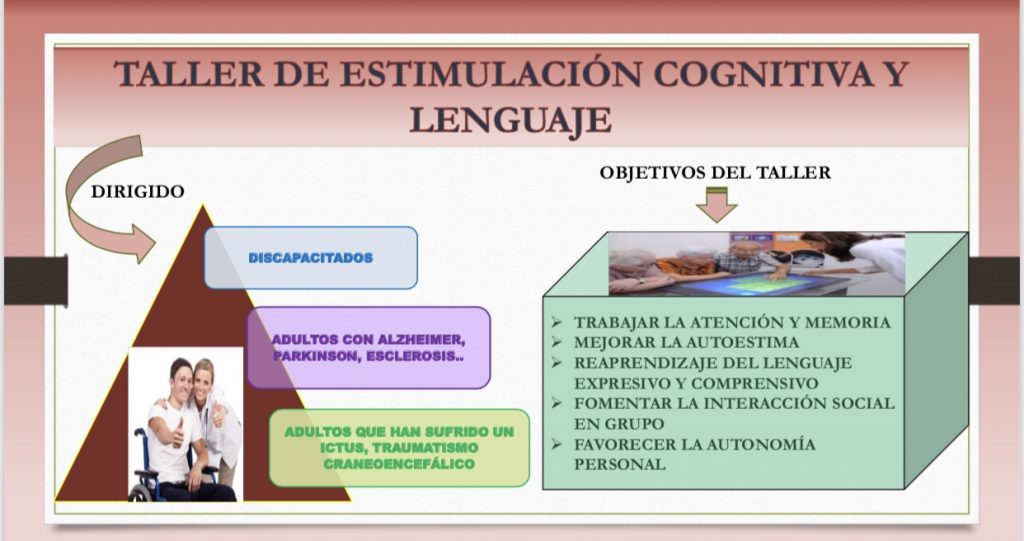 TALLER DE ESTIMULACIÓN COGNITIVA Y LENGUAJE

DIRIGIDO

DISCAPACITADOS

ADULTOS CON ALZHEIMER, PARKINSON, ESCLEROSIS..

ADULTOS QUE HAN SUFRIDO UN ICTUS, TRAUMATISMO CRANEOENCEFÁLICO

OBJETIVOS DEL TALLER

➢ TRABAJAR LA ATENCIÓN Y MEMORIA
➢ MEJORAR LA AUTOESTIMA
➢ REAPRENDIZAJE DEL LENGUAJE EXPRESIVO Y COMPRENSIVO
➢ FOMENTAR LA INTERACCIÓN SOCIAL EN GRUPO
➢ FAVORECER LA AUTONOMÍA PERSONAL